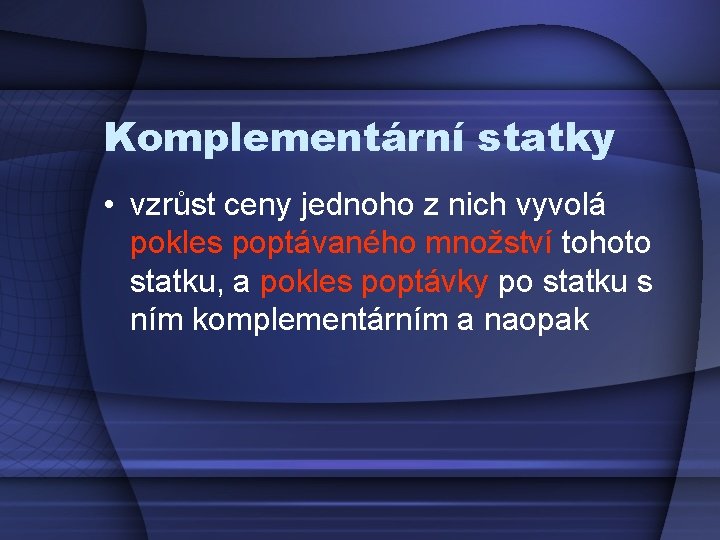 Komplementární statky

• vzrůst ceny jednoho z nich vyvolá pokles poptávaného množství tohoto statku, a pokles poptávky po statku s ním komplementárním a naopak